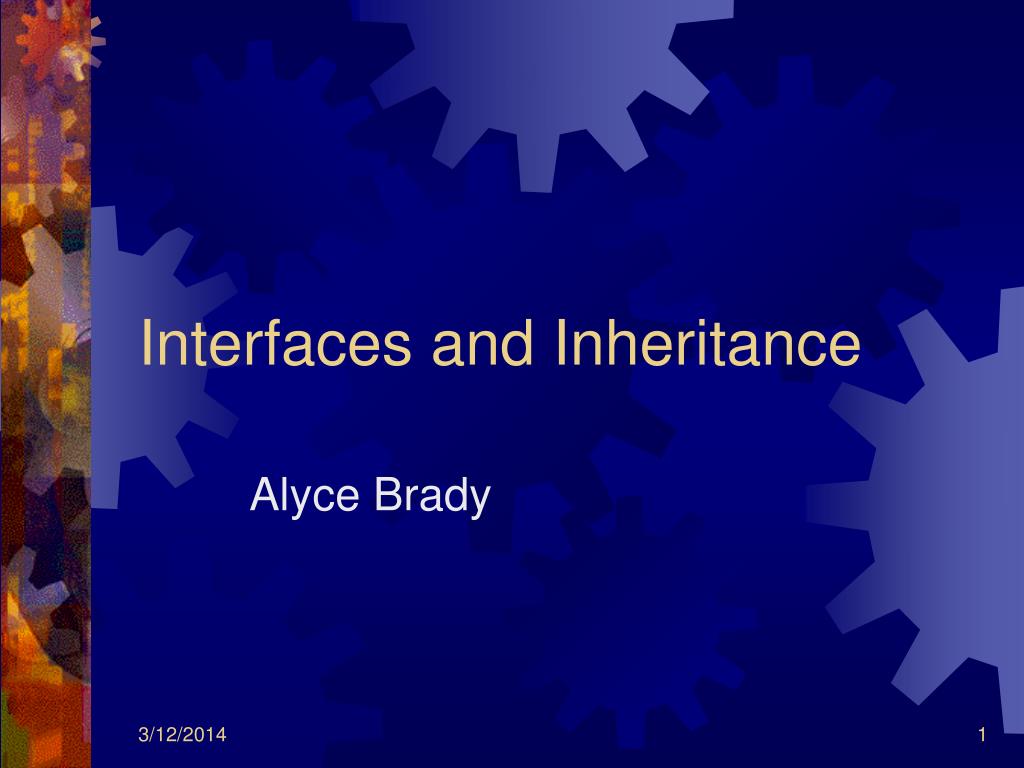 Interfaces and Inheritance

Alyce Brady

3/12/2014

1